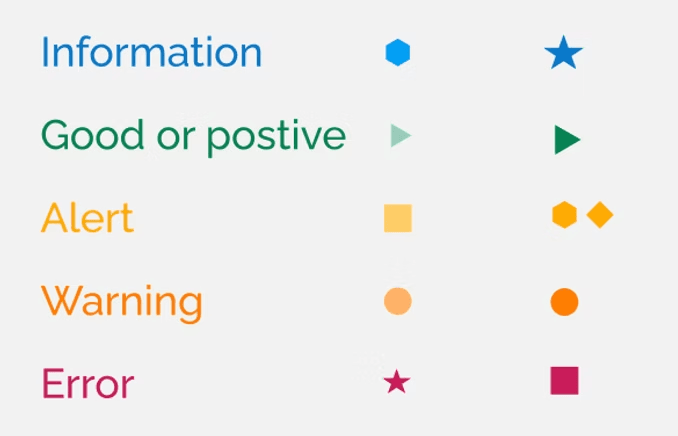 Information

Good or postive

Alert

Warning

Error